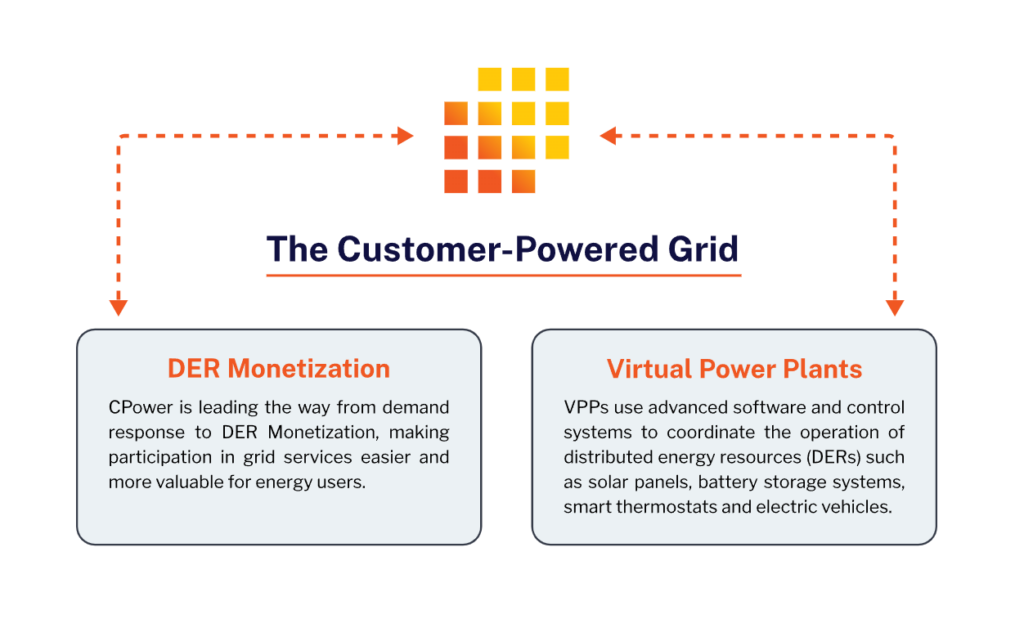 The Customer-Powered Grid

DER Monetization

CPower is leading the way from demand response to DER Monetization, making participation in grid services easier and more valuable for energy users.

Virtual Power Plants

VPPs use advanced software and control systems to coordinate the operation of distributed energy resources (DERs) such as solar panels, battery storage systems, smart thermostats and electric vehicles.